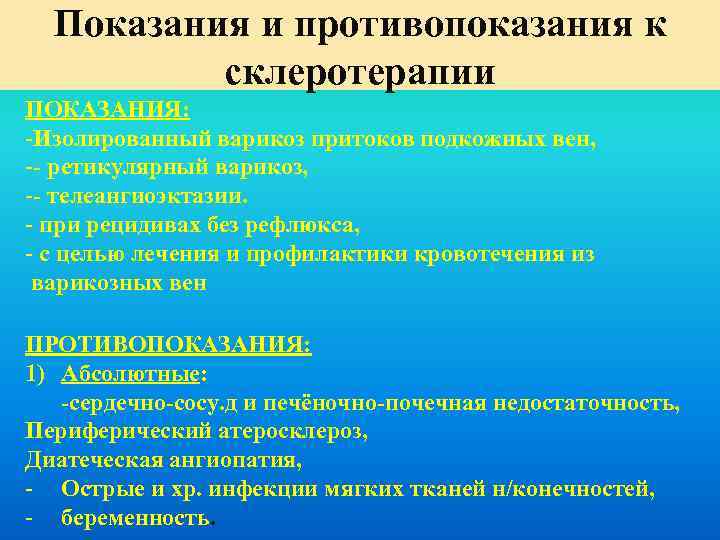 Показания и противопоказания к склеротерапии

ПОКАЗАНИЯ:
-Изолированный варикоз притоков подкожных вен,
-- ретикулярный варикоз,
-- телеангиоэктазии.
- при рецидивах без рефлюкса,
- с целью лечения и профилактики кровотечения из варикозных вен

ПРОТИВОПОКАЗАНИЯ:
1) Абсолютные:
-сердечно-сосу.д и печёночно-почечная недостаточность,
Периферический атеросклероз,
Диатеческая ангиопатия,
- Острые и хр. инфекции мягких тканей н/конечностей,
- беременность.